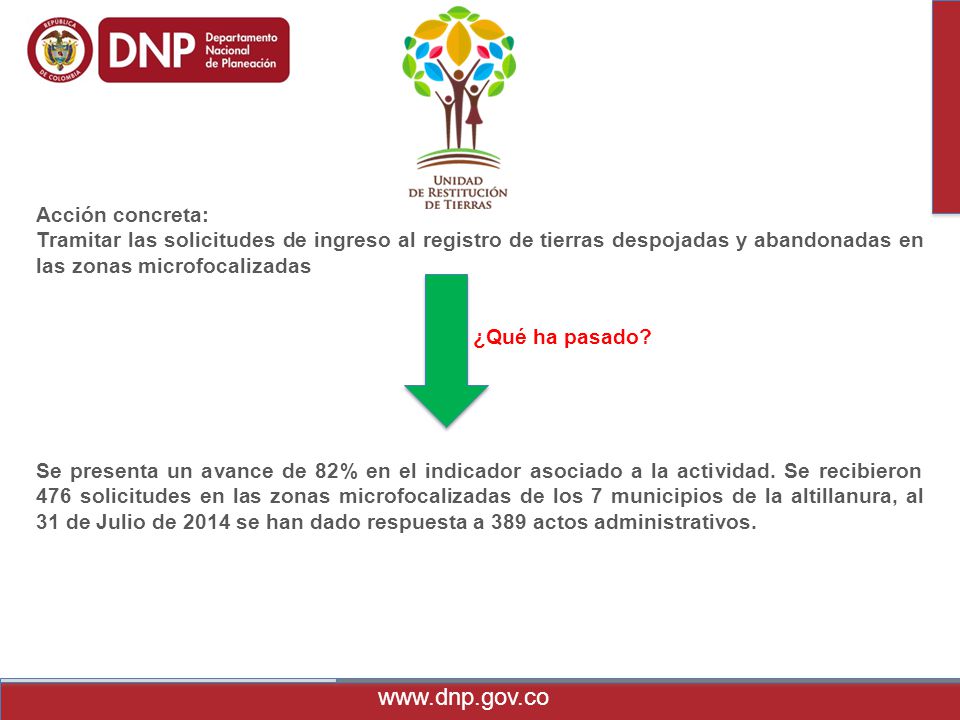 REPÚBLICA DE COLOMBIA

DNP Departamento Nacional de Planeación

UNIDAD DE RESTITUCIÓN DE TIERRAS

Acción concreta:
Tramitar las solicitudes de ingreso al registro de tierras despojadas y abandonadas en las zonas microfocalizadas

¿Qué ha pasado?

Se presenta un avance de 82% en el indicador asociado a la actividad. Se recibieron 476 solicitudes en las zonas microfocalizadas de los 7 municipios de la altillanura, al 31 de Julio de 2014 se han dado respuesta a 389 actos administrativos.

www.dnp.gov.co